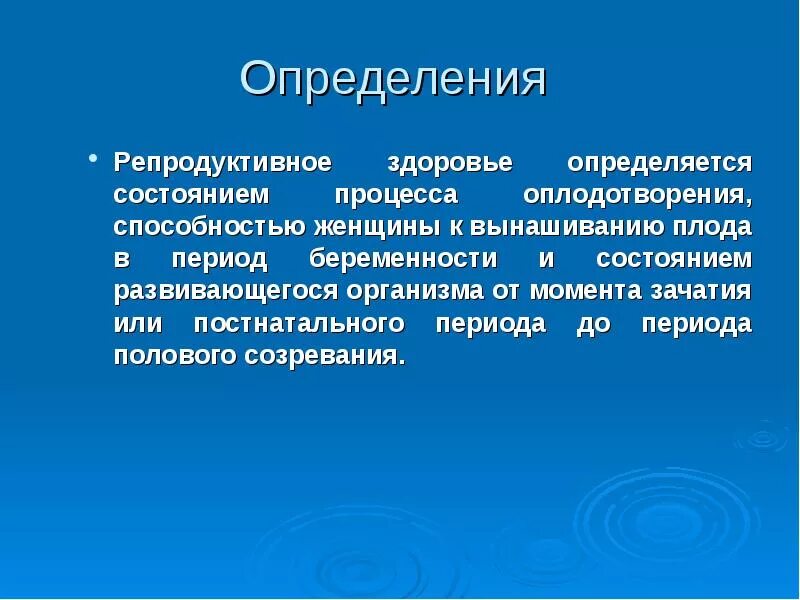 Определения

• Репродуктивное здоровье определяется состоянием процесса оплодотворения, способностью женщины к вынашиванию плода в период беременности и состоянием развивающегося организма от момента зачатия или постнатального периода до периода полового созревания.